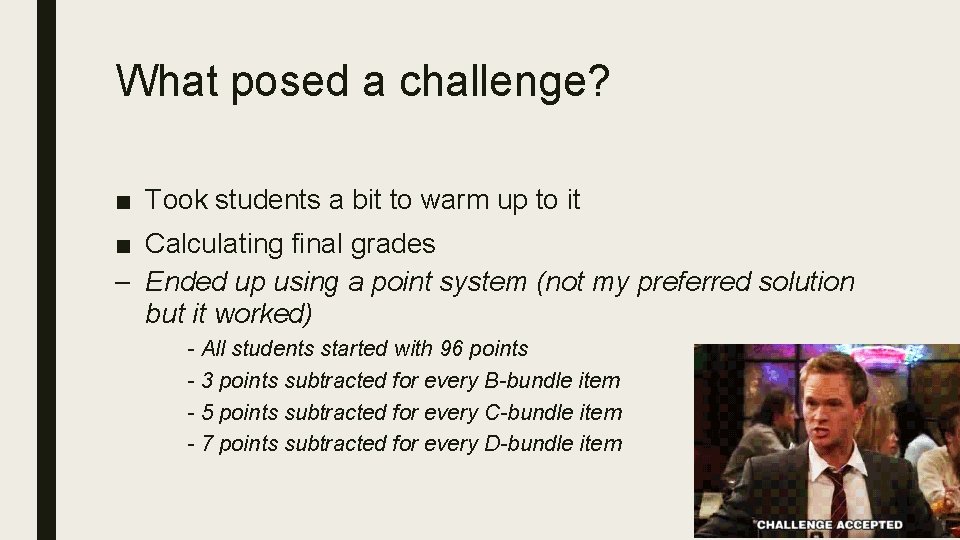 What posed a challenge?

■ Took students a bit to warm up to it

■ Calculating final grades

– Ended up using a point system (not my preferred solution but it worked)

- All students started with 96 points
- 3 points subtracted for every B-bundle item
- 5 points subtracted for every C-bundle item
- 7 points subtracted for every D-bundle item

CHALLENGE ACCEPTED